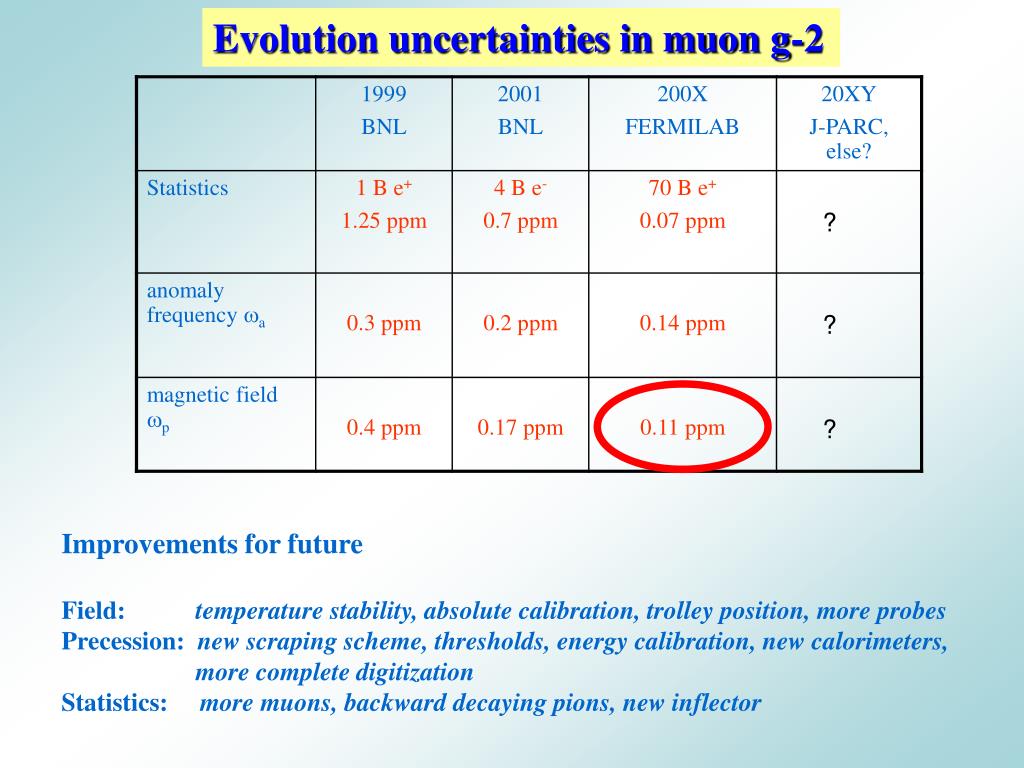 Evolution uncertainties in muon g-2

|  | 1999 BNL | 2001 BNL | 200X FERMILAB | 20XY J-PARC, else? |
|---|---|---|---|---|
| Statistics | 1 B $e^+$ 1.25 ppm | 4 B $e^-$ 0.7 ppm | 70 B $e^+$ 0.07 ppm | ? |
| anomaly frequency $\omega_a$ | 0.3 ppm | 0.2 ppm | 0.14 ppm | ? |
| magnetic field $\omega_p$ | 0.4 ppm | 0.17 ppm | 0.11 ppm | ? |

Improvements for future

Field: temperature stability, absolute calibration, trolley position, more probes
Precession: new scraping scheme, thresholds, energy calibration, new calorimeters, more complete digitization
Statistics: more muons, backward decaying pions, new inflector